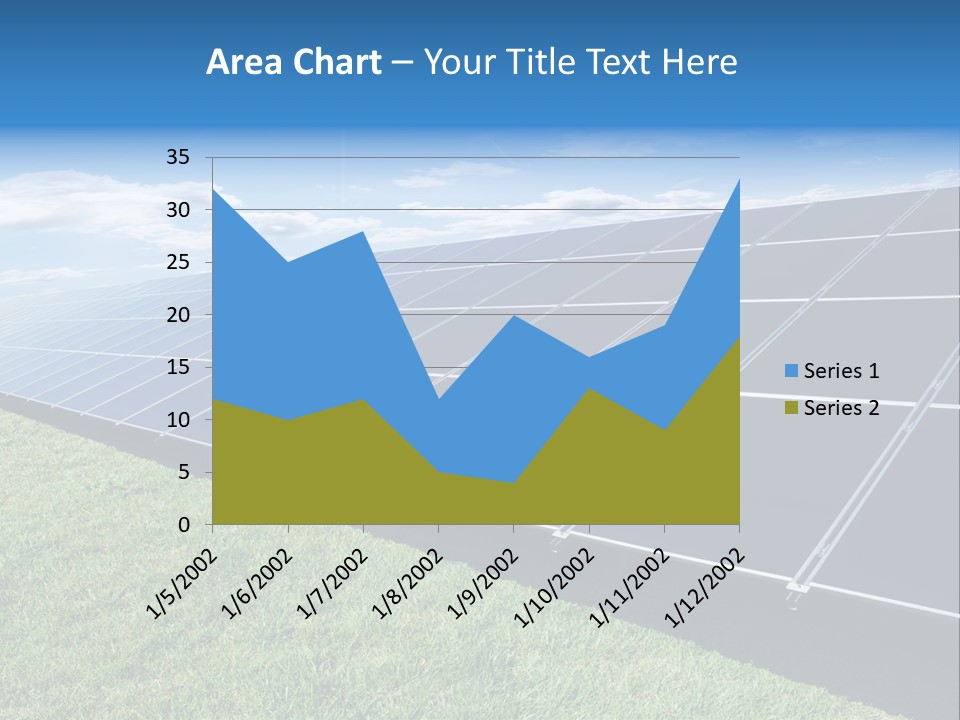 Area Chart – Your Title Text Here

35
30
25
20
15
10
5
0

1/5/2002
1/6/2002
1/7/2002
1/8/2002
1/9/2002
1/10/2002
1/11/2002
1/12/2002

Series 1
Series 2